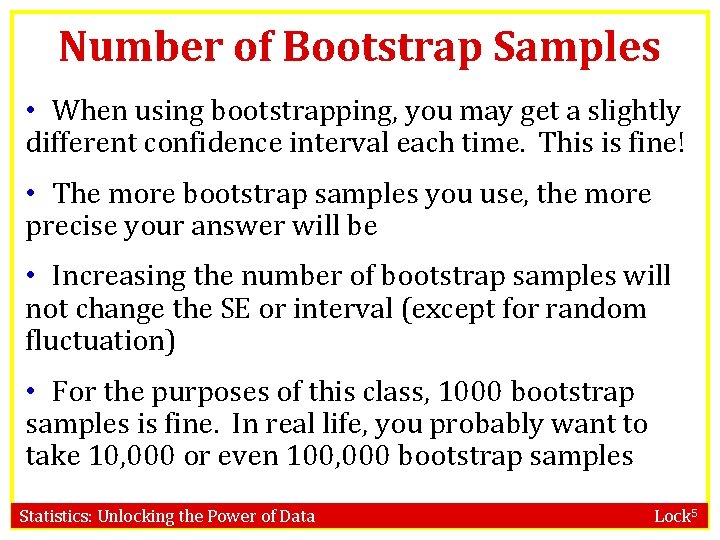 Number of Bootstrap Samples

• When using bootstrapping, you may get a slightly different confidence interval each time. This is fine!

• The more bootstrap samples you use, the more precise your answer will be

• Increasing the number of bootstrap samples will not change the SE or interval (except for random fluctuation)

• For the purposes of this class, 1000 bootstrap samples is fine. In real life, you probably want to take 10,000 or even 100,000 bootstrap samples

Statistics: Unlocking the Power of Data

Lock$^5$